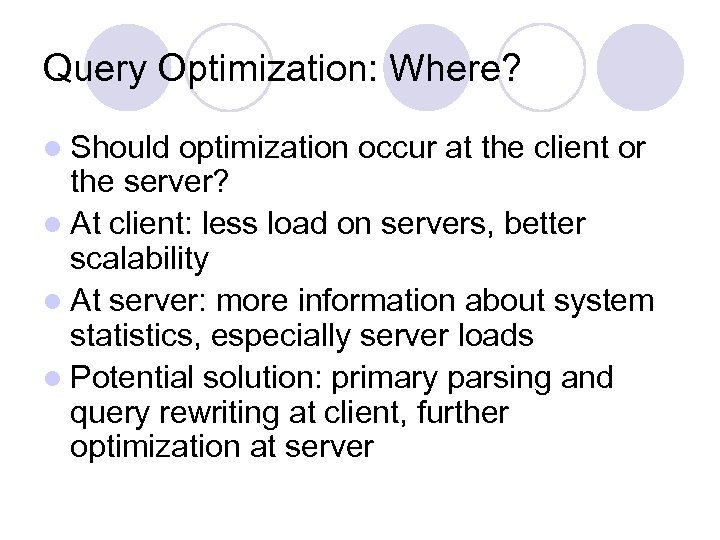 Query Optimization: Where?

- Should optimization occur at the client or the server?
- At client: less load on servers, better scalability
- At server: more information about system statistics, especially server loads
- Potential solution: primary parsing and query rewriting at client, further optimization at server